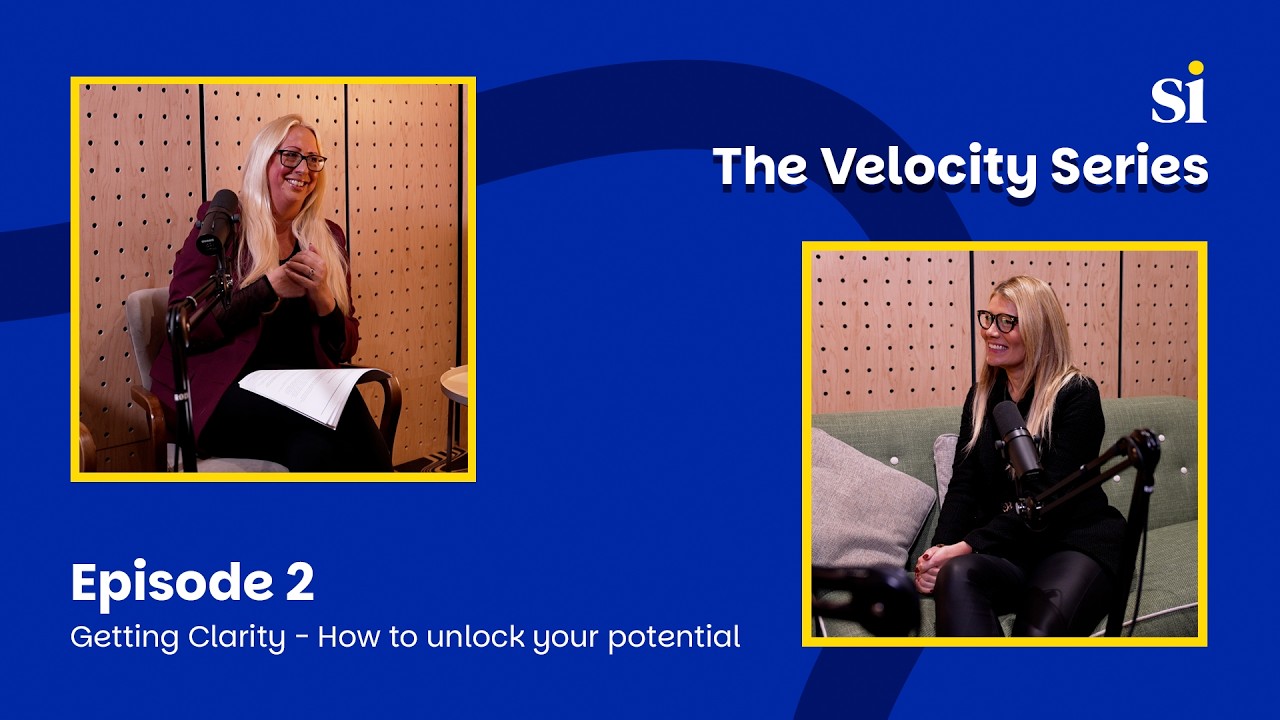 si

The Velocity Series

Episode 2

Getting Clarity - How to unlock your potential